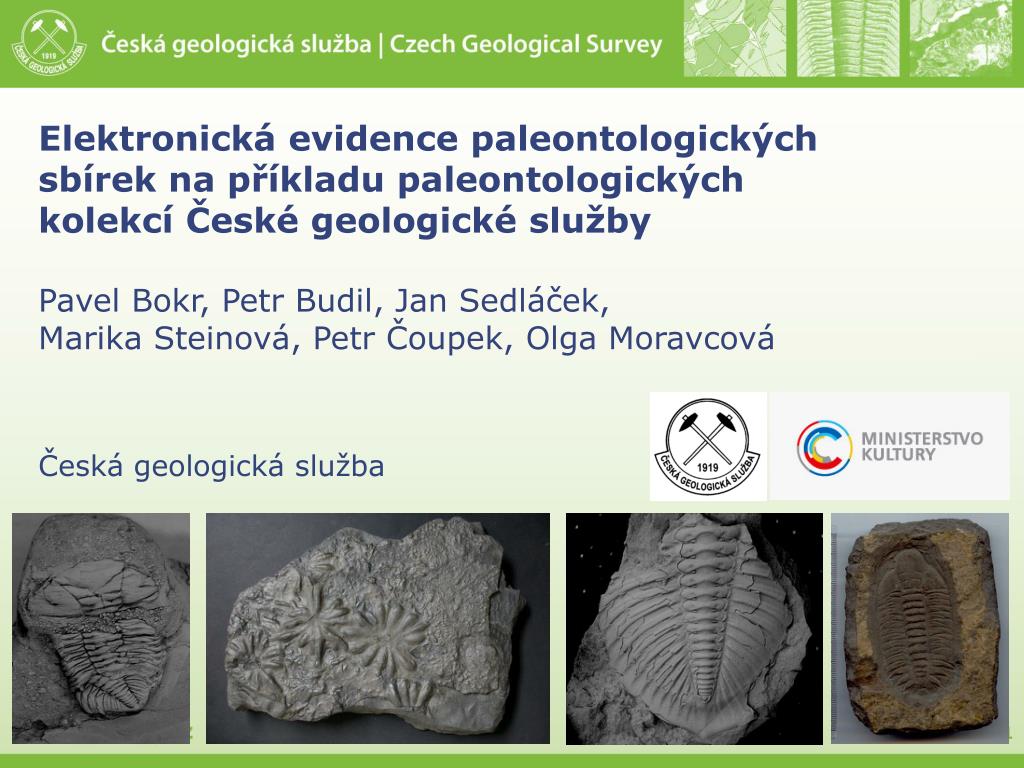 1919
ČESKÁ GEOLOGICKÁ SLUŽBA

Česká geologická služba | Czech Geological Survey

Elektronická evidence paleontologických sbírek na příkladu paleontologických kolekcí České geologické služby

Pavel Bokr, Petr Budil, Jan Sedláček,
Marika Steinová, Petr Čoupek, Olga Moravcová

Česká geologická služba

1919
ČESKÁ GEOLOGICKÁ SLUŽBA

MINISTERSTVO KULTURY